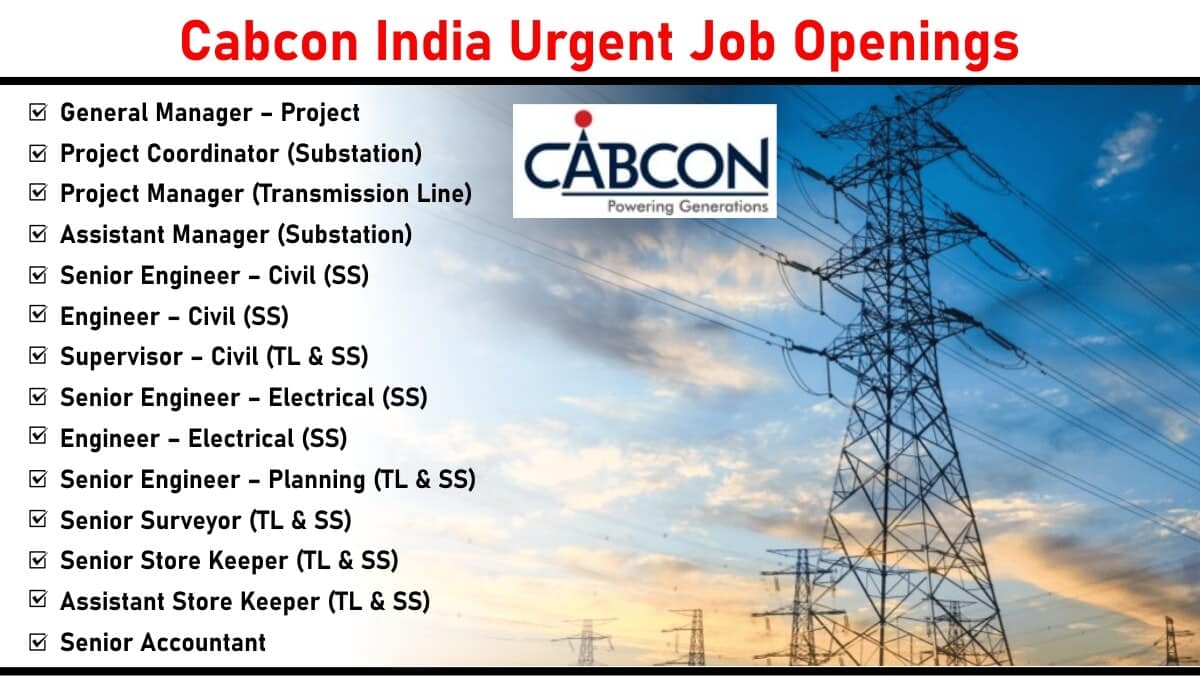 Cabcon India Urgent Job Openings

☑ General Manager – Project
☑ Project Coordinator (Substation)
☑ Project Manager (Transmission Line)
☑ Assistant Manager (Substation)
☑ Senior Engineer – Civil (SS)
☑ Engineer – Civil (SS)
☑ Supervisor – Civil (TL & SS)
☑ Senior Engineer – Electrical (SS)
☑ Engineer – Electrical (SS)
☑ Senior Engineer – Planning (TL & SS)
☑ Senior Surveyor (TL & SS)
☑ Senior Store Keeper (TL & SS)
☑ Assistant Store Keeper (TL & SS)
☑ Senior Accountant

CABCON
Powering Generations